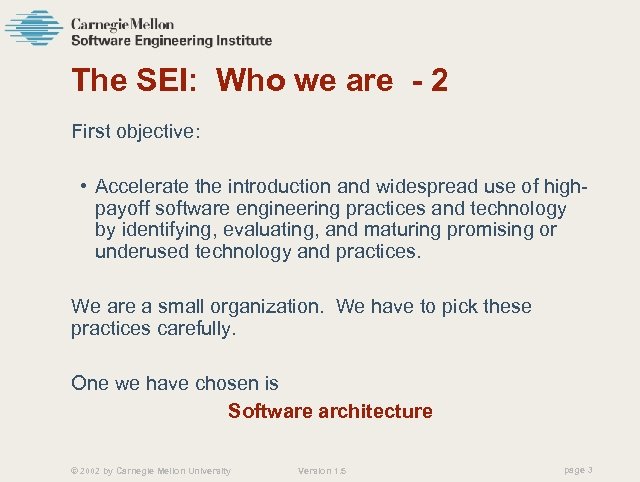 Carnegie Mellon
Software Engineering Institute

The SEI: Who we are - 2

First objective:

• Accelerate the introduction and widespread use of high-payoff software engineering practices and technology by identifying, evaluating, and maturing promising or underused technology and practices.

We are a small organization. We have to pick these practices carefully.

One we have chosen is

Software architecture

© 2002 by Carnegie Mellon University

Version 1.5

page 3